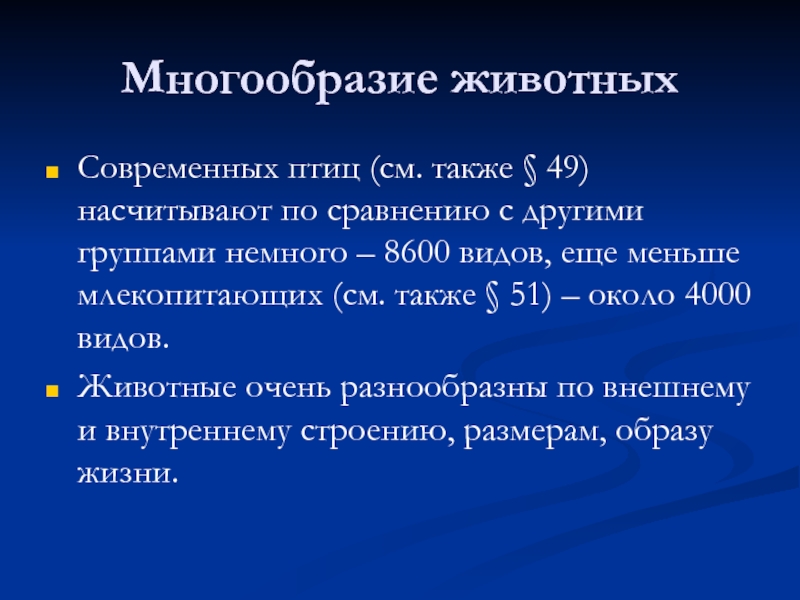 Многообразие животных

Современных птиц (см. также § 49) насчитывают по сравнению с другими группами немного – 8600 видов, еще меньше млекопитающих (см. также § 51) – около 4000 видов.

Животные очень разнообразны по внешнему и внутреннему строению, размерам, образу жизни.